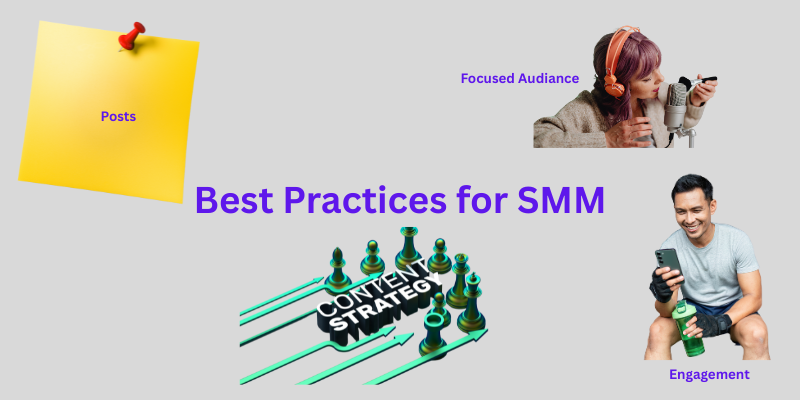 Posts

Focused Audiance

Best Practices for SMM

CONTENT STRATEGY

Engagement